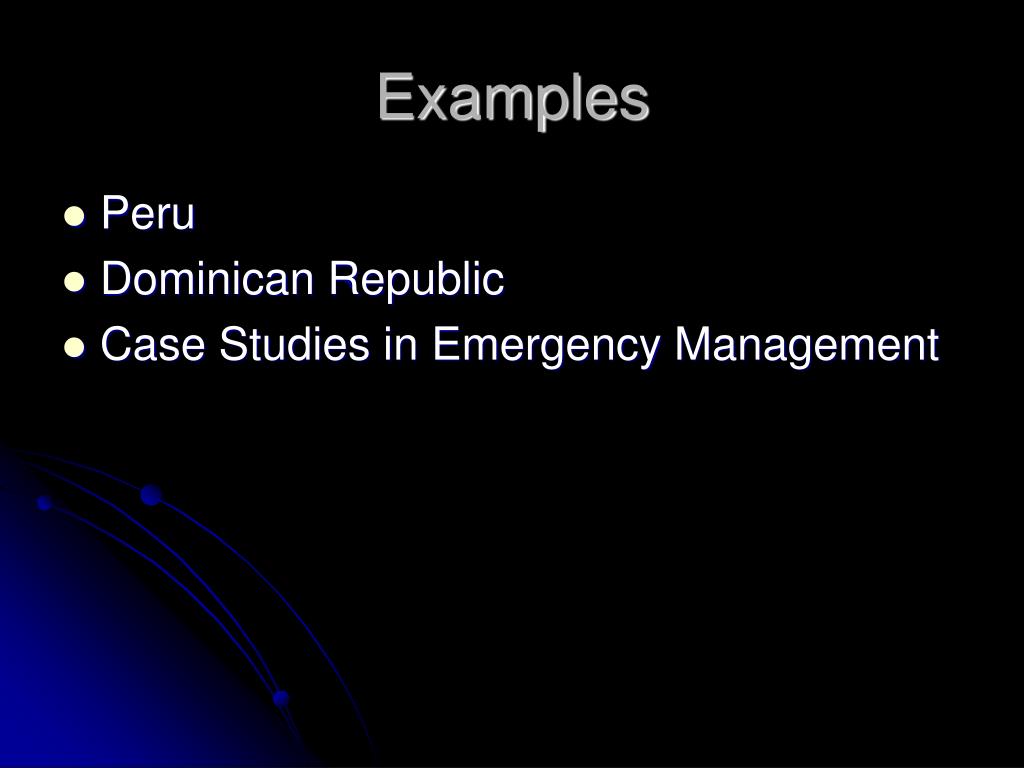 Examples

- Peru
- Dominican Republic
- Case Studies in Emergency Management